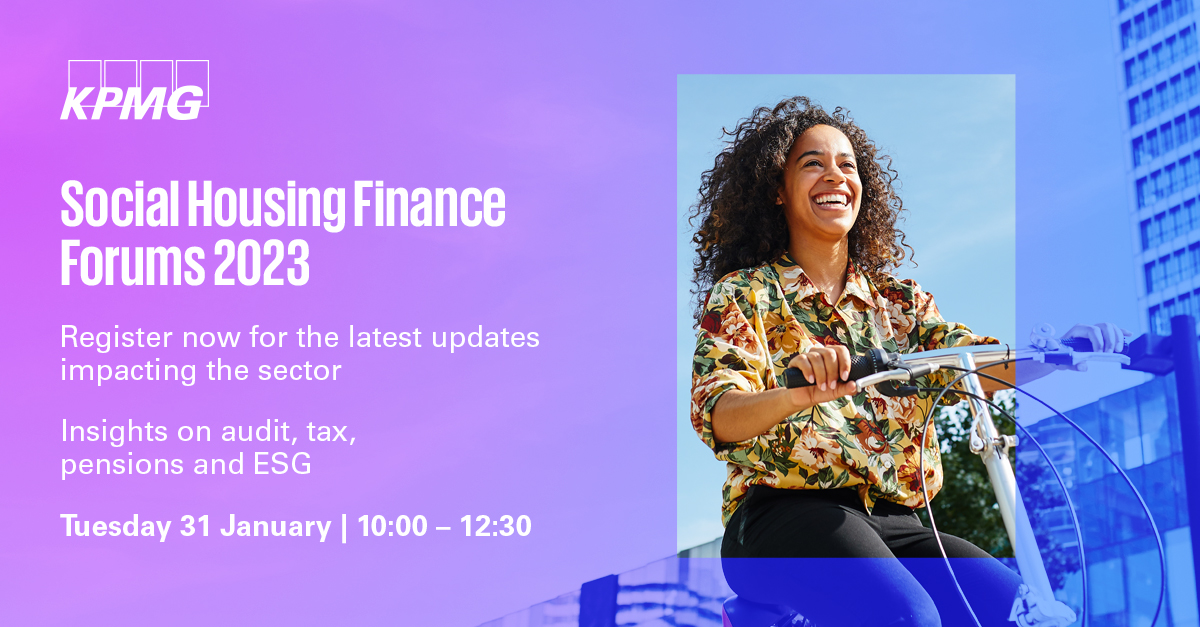 KPMG

Social Housing Finance Forums 2023

Register now for the latest updates impacting the sector

Insights on audit, tax, pensions and ESG

Tuesday 31 January | 10:00 – 12:30